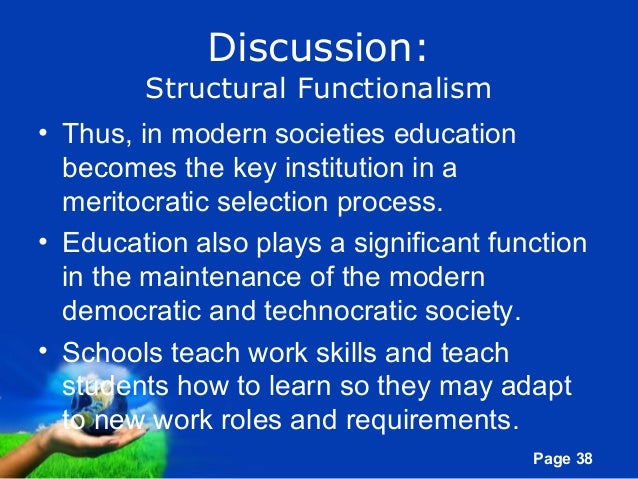 Discussion:
Structural Functionalism

• Thus, in modern societies education becomes the key institution in a meritocratic selection process.

• Education also plays a significant function in the maintenance of the modern democratic and technocratic society.

• Schools teach work skills and teach students how to learn so they may adapt to new work roles and requirements.

Page 38